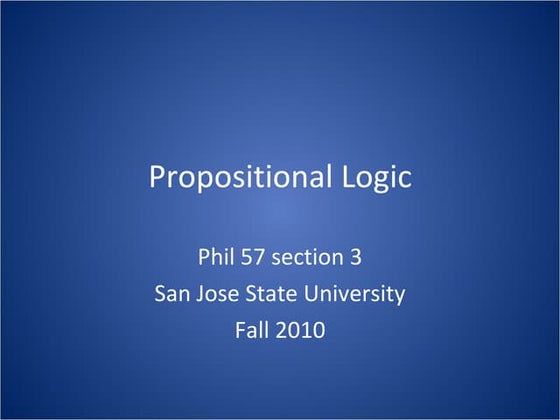 Propositional Logic

Phil 57 section 3
San Jose State University
Fall 2010